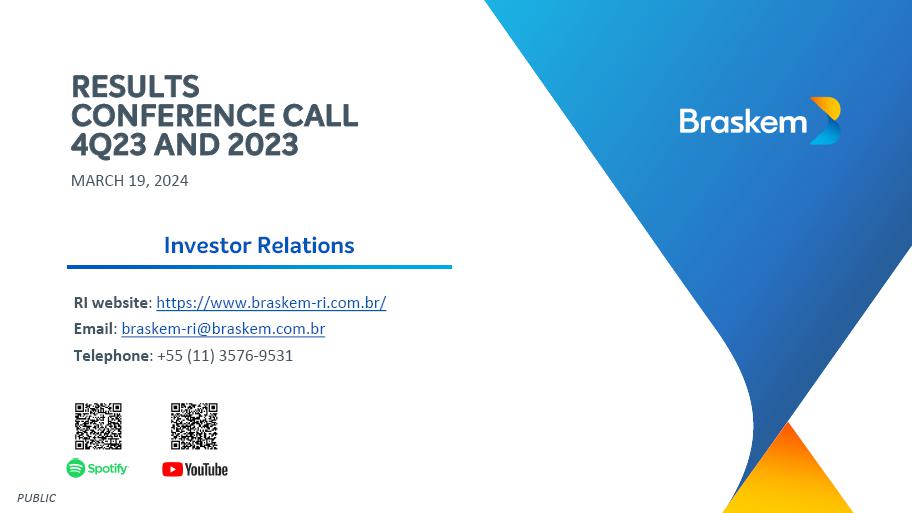 RESULTS CONFERENCE CALL 4Q23 AND 2023

MARCH 19, 2024

Braskem

Investor Relations

RI website: https://www.braskem-ri.com.br/

Email: braskem-ri@braskem.com.br

Telephone: +55 (11) 3576-9531

Spotify

YouTube

PUBLIC